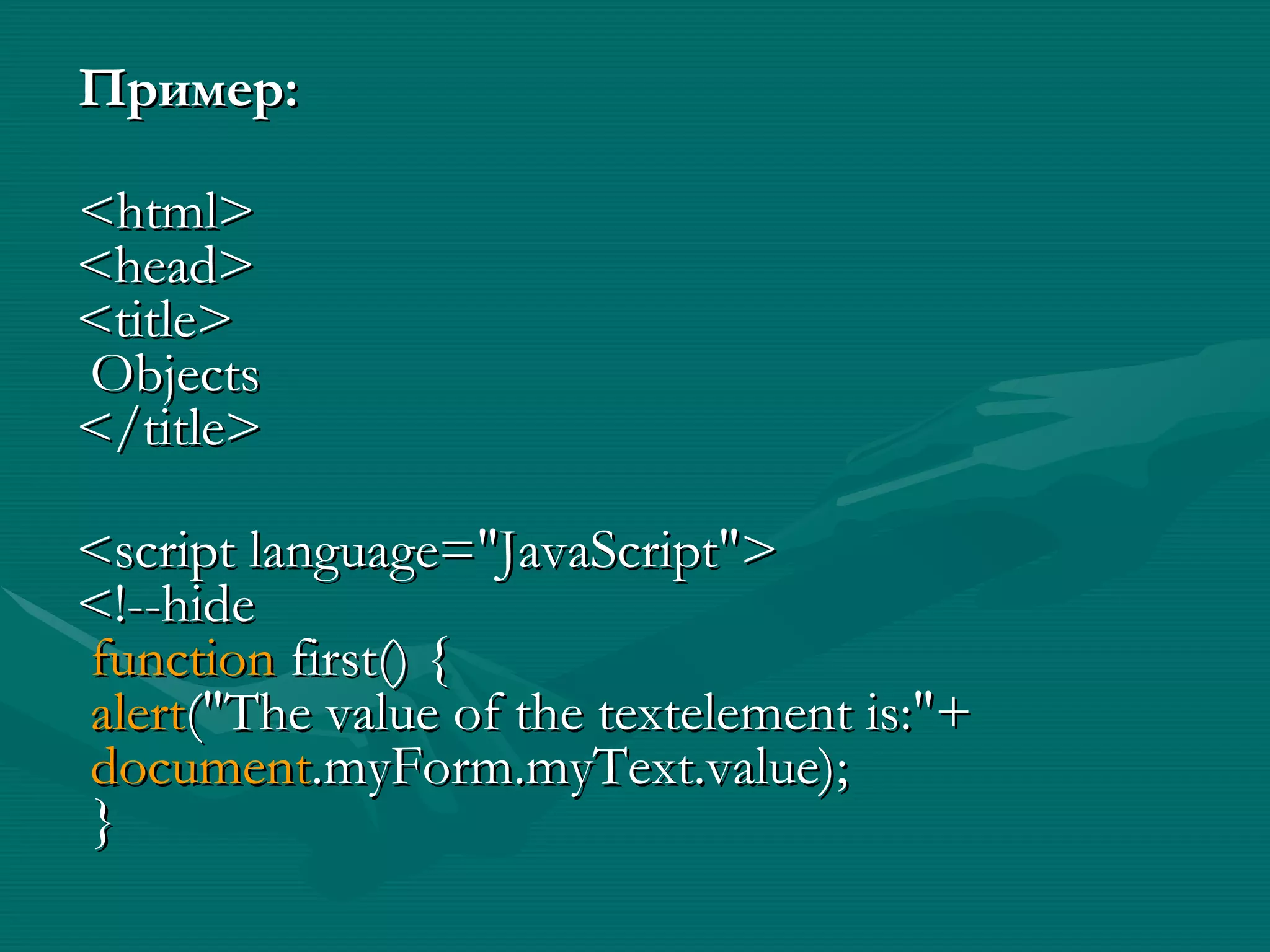 Пример:

<html>
<head>
<title>
Objects
</title>

<script language="JavaScript">
<!--hide
function first() {
alert("The value of the textelement is:"+
document.myForm.myText.value);
}